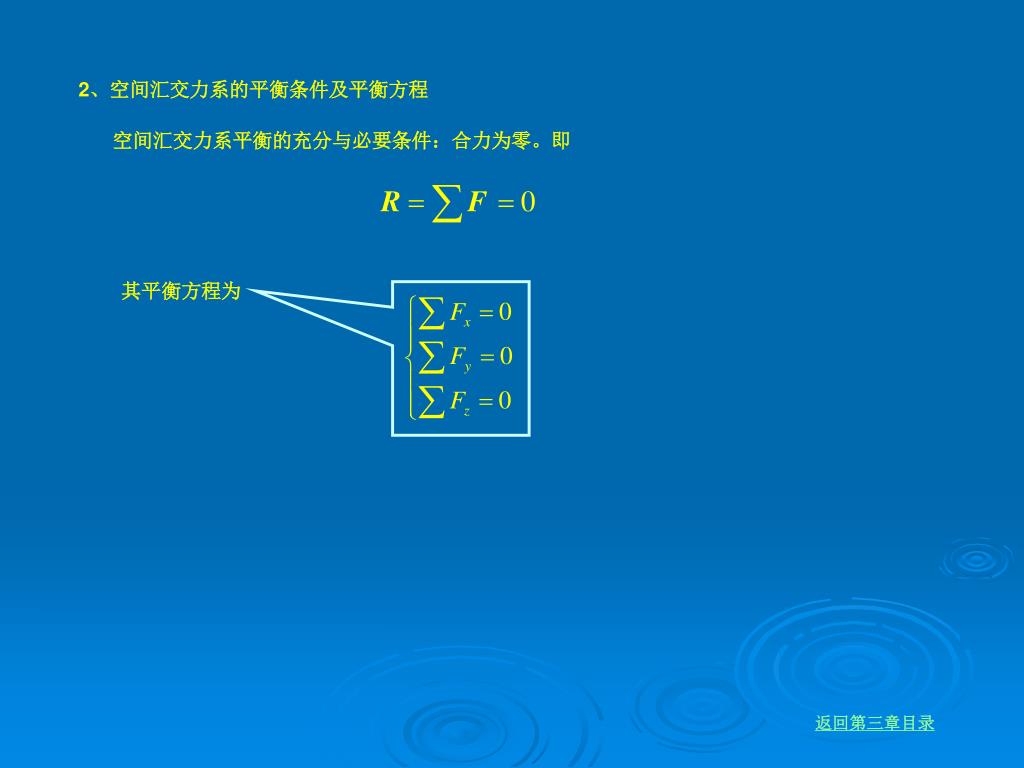 2、空间汇交力系的平衡条件及平衡方程

空间汇交力系平衡的充分与必要条件：合力为零。即

$\boldsymbol{R} = \sum \boldsymbol{F} = 0$

其平衡方程为

$\begin{cases} \sum F_x = 0 \\ \sum F_y = 0 \\ \sum F_z = 0 \end{cases}$

返回第三章目录